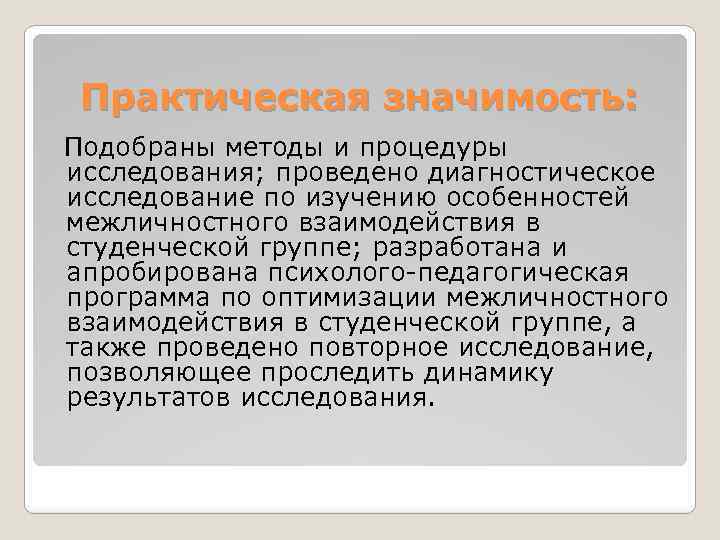 Практическая значимость:

Подобраны методы и процедуры исследования; проведено диагностическое исследование по изучению особенностей межличностного взаимодействия в студенческой группе; разработана и апробирована психолого-педагогическая программа по оптимизации межличностного взаимодействия в студенческой группе, а также проведено повторное исследование, позволяющее проследить динамику результатов исследования.